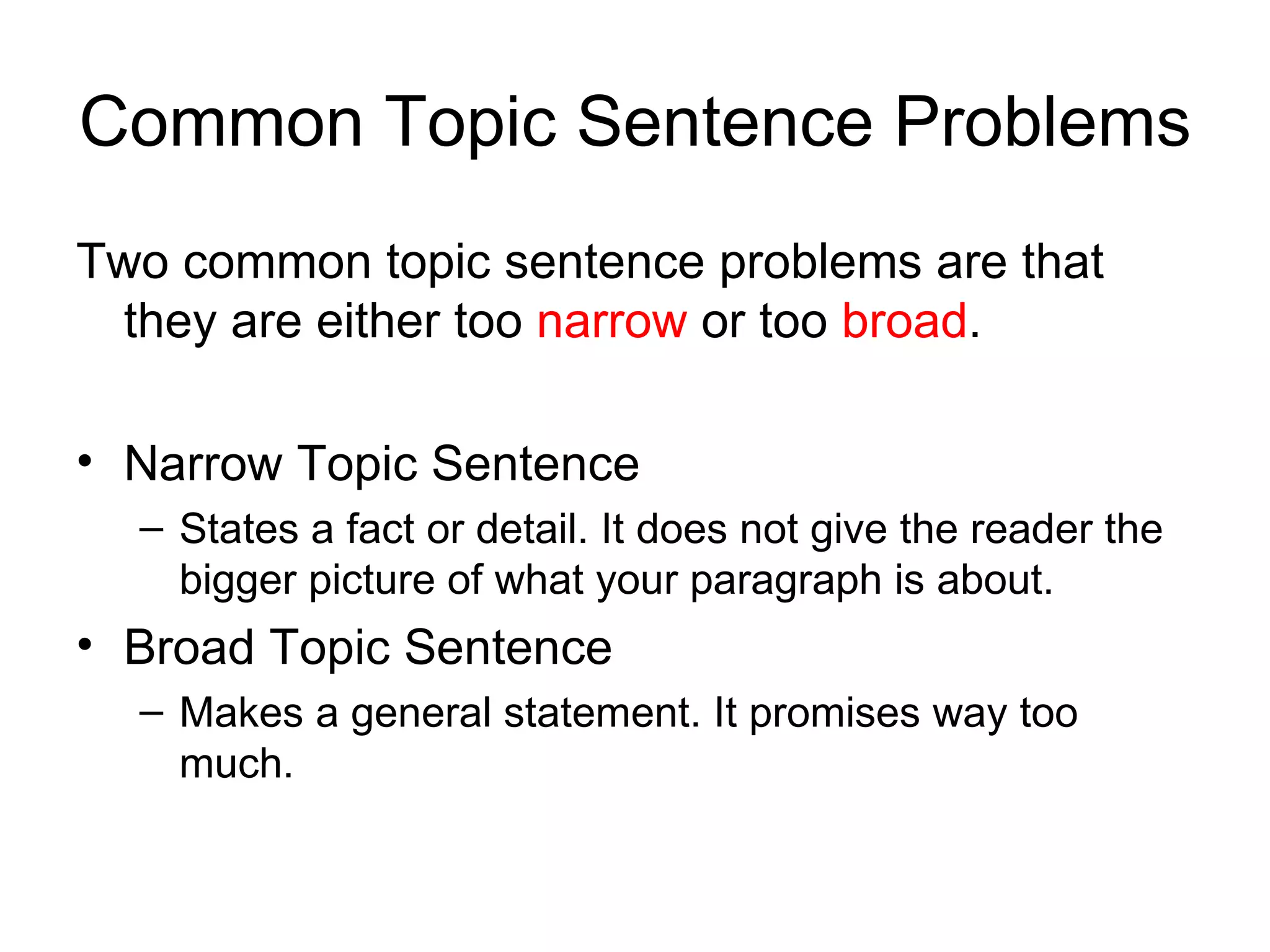 Common Topic Sentence Problems

Two common topic sentence problems are that they are either too narrow or too broad.

• Narrow Topic Sentence
– States a fact or detail. It does not give the reader the bigger picture of what your paragraph is about.
• Broad Topic Sentence
– Makes a general statement. It promises way too much.